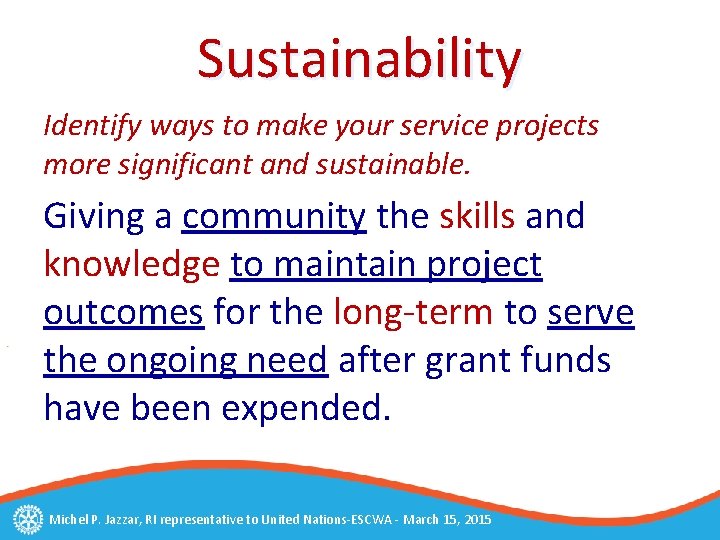 Sustainability

Identify ways to make your service projects more significant and sustainable.

Giving a community the skills and knowledge to maintain project outcomes for the long-term to serve the ongoing need after grant funds have been expended.

Michel P. Jazzar, RI representative to United Nations-ESCWA - March 15, 2015